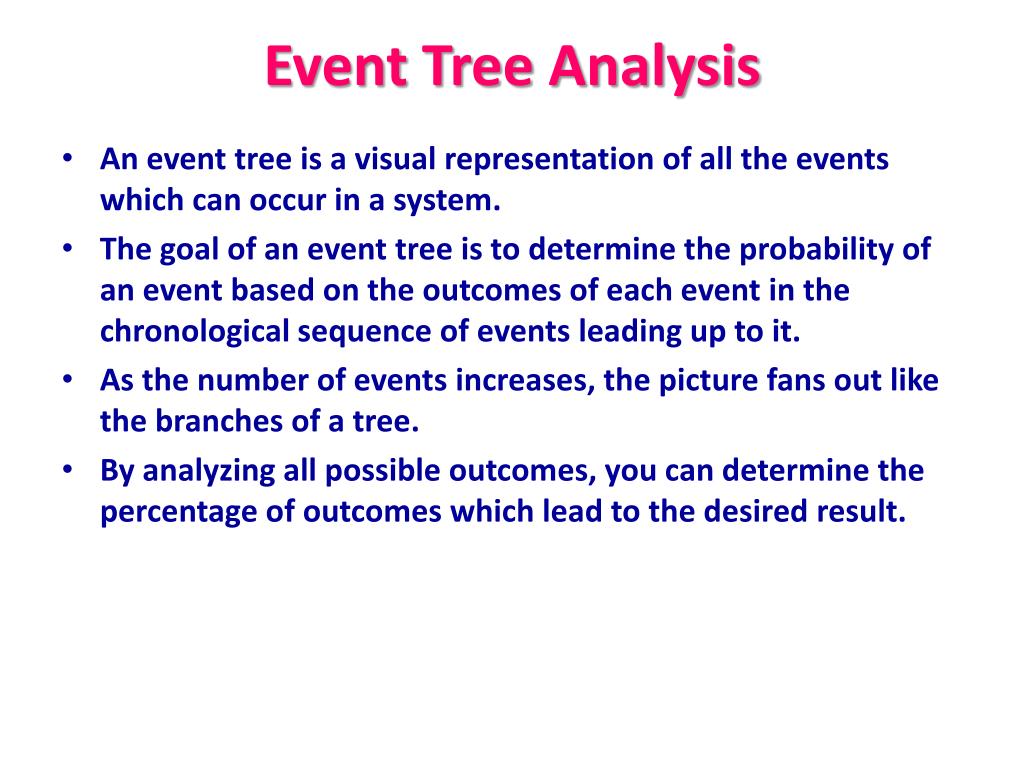 Event Tree Analysis

• An event tree is a visual representation of all the events which can occur in a system.
• The goal of an event tree is to determine the probability of an event based on the outcomes of each event in the chronological sequence of events leading up to it.
• As the number of events increases, the picture fans out like the branches of a tree.
• By analyzing all possible outcomes, you can determine the percentage of outcomes which lead to the desired result.